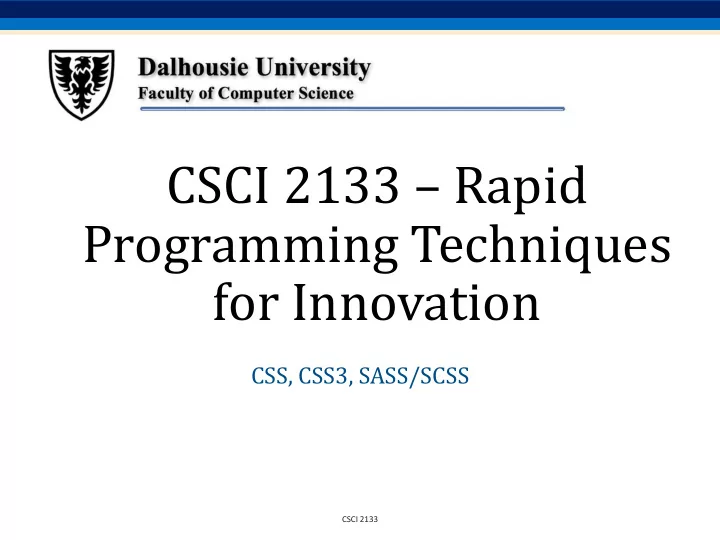 Dalhousie University
Faculty of Computer Science

CSCI 2133 – Rapid Programming Techniques for Innovation

CSS, CSS3, SASS/SCSS

CSCI 2133